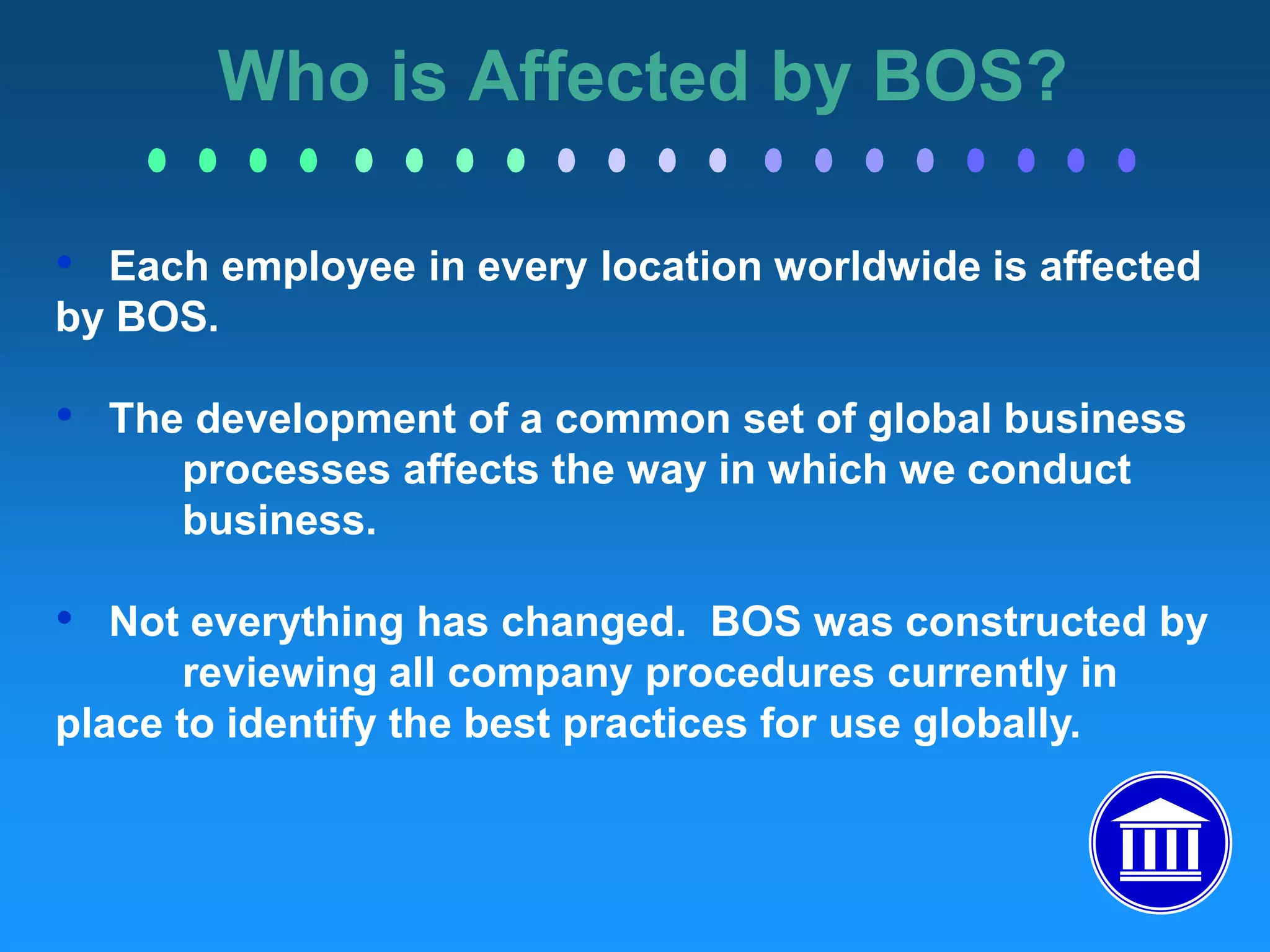 Who is Affected by BOS?

• Each employee in every location worldwide is affected by BOS.

• The development of a common set of global business processes affects the way in which we conduct business.

• Not everything has changed. BOS was constructed by reviewing all company procedures currently in place to identify the best practices for use globally.